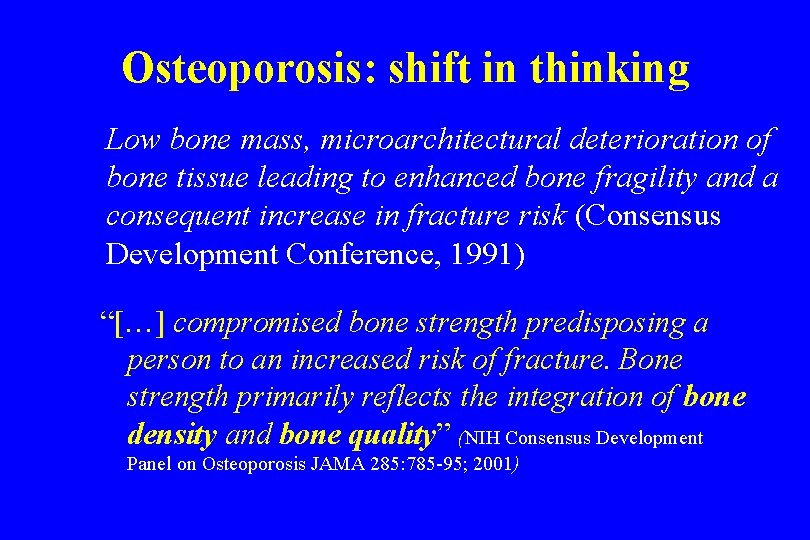 Osteoporosis: shift in thinking

Low bone mass, microarchitectural deterioration of bone tissue leading to enhanced bone fragility and a consequent increase in fracture risk (Consensus Development Conference, 1991)

“[…] compromised bone strength predisposing a person to an increased risk of fracture. Bone strength primarily reflects the integration of bone density and bone quality” (NIH Consensus Development Panel on Osteoporosis JAMA 285:785-95; 2001)